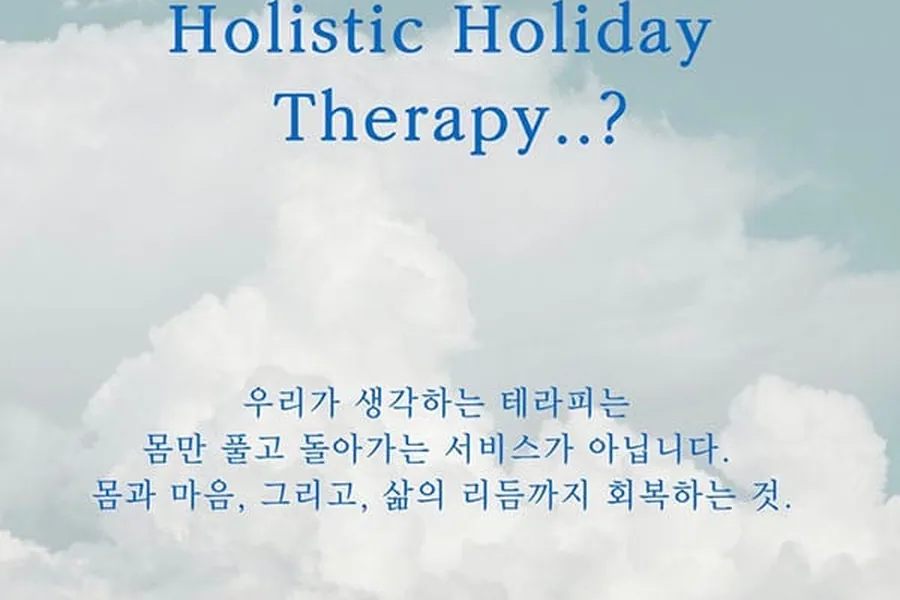 Holistic Holiday Therapy..?

우리가 생각하는 테라피는
몸만 풀고 돌아가는 서비스가 아닙니다.
몸과 마음, 그리고, 삶의 리듬까지 회복하는 것.